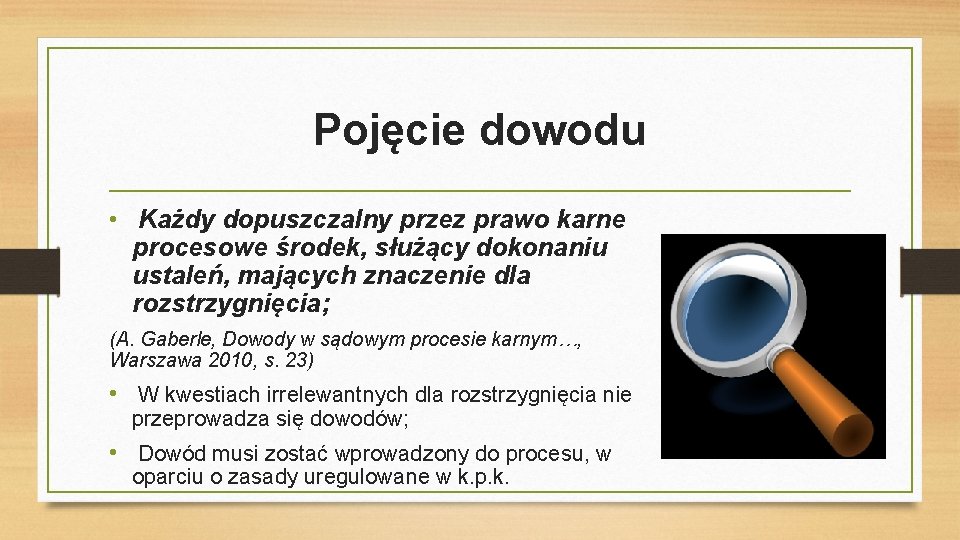 Pojęcie dowodu

• Każdy dopuszczalny przez prawo karne procesowe środek, służący dokonaniu ustaleń, mających znaczenie dla rozstrzygnięcia;

(A. Gaberle, Dowody w sądowym procesie karnym…, Warszawa 2010, s. 23)

• W kwestiach irrelewantnych dla rozstrzygnięcia nie przeprowadza się dowodów;

• Dowód musi zostać wprowadzony do procesu, w oparciu o zasady uregulowane w k.p.k.